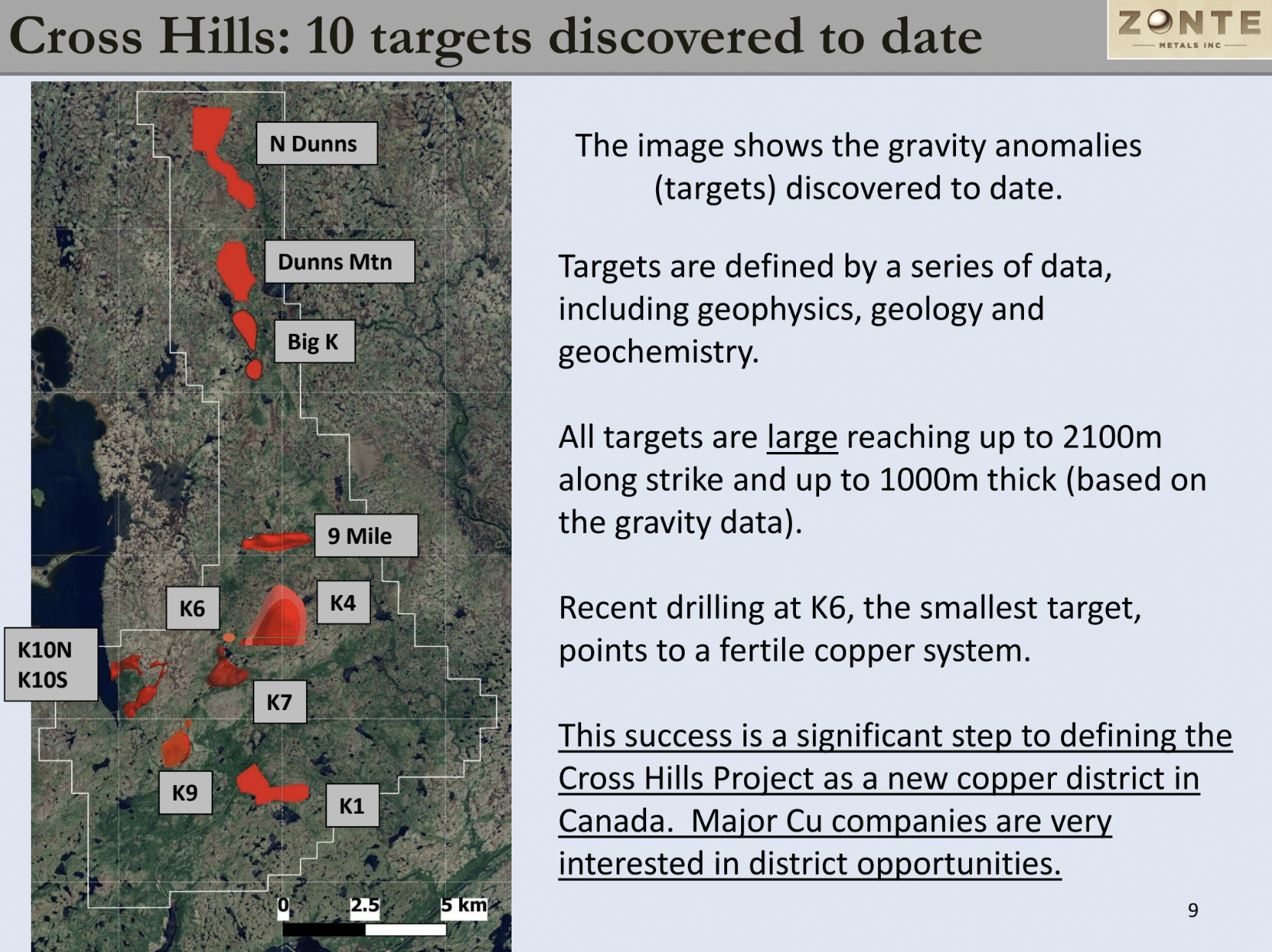 Cross Hills: 10 targets discovered to date

ZONTE METALS INC

N Dunns

Dunns Mtn

Big K

9 Mile

K6

K4

K10N
K10S

K7

K9

K1

0 2.5 5 km

The image shows the gravity anomalies (targets) discovered to date.

Targets are defined by a series of data, including geophysics, geology and geochemistry.

All targets are large reaching up to 2100m along strike and up to 1000m thick (based on the gravity data).

Recent drilling at K6, the smallest target, points to a fertile copper system.

This success is a significant step to defining the Cross Hills Project as a new copper district in Canada. Major Cu companies are very interested in district opportunities.

9